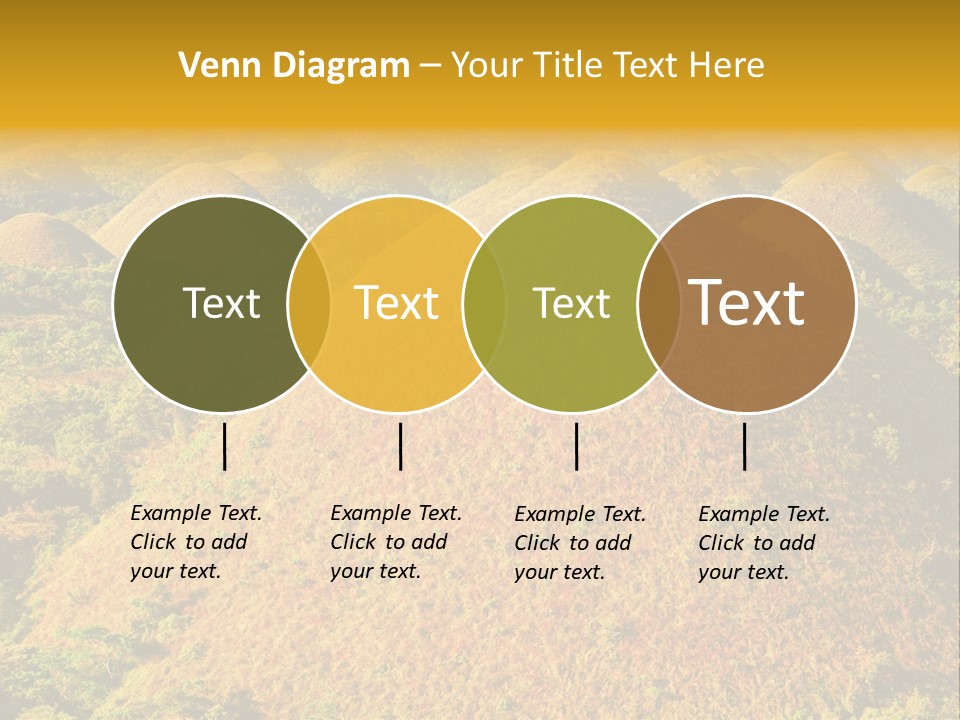 Venn Diagram – Your Title Text Here

Text

Text

Text

Text

Example Text. Click to add your text.

Example Text. Click to add your text.

Example Text. Click to add your text.

Example Text. Click to add your text.